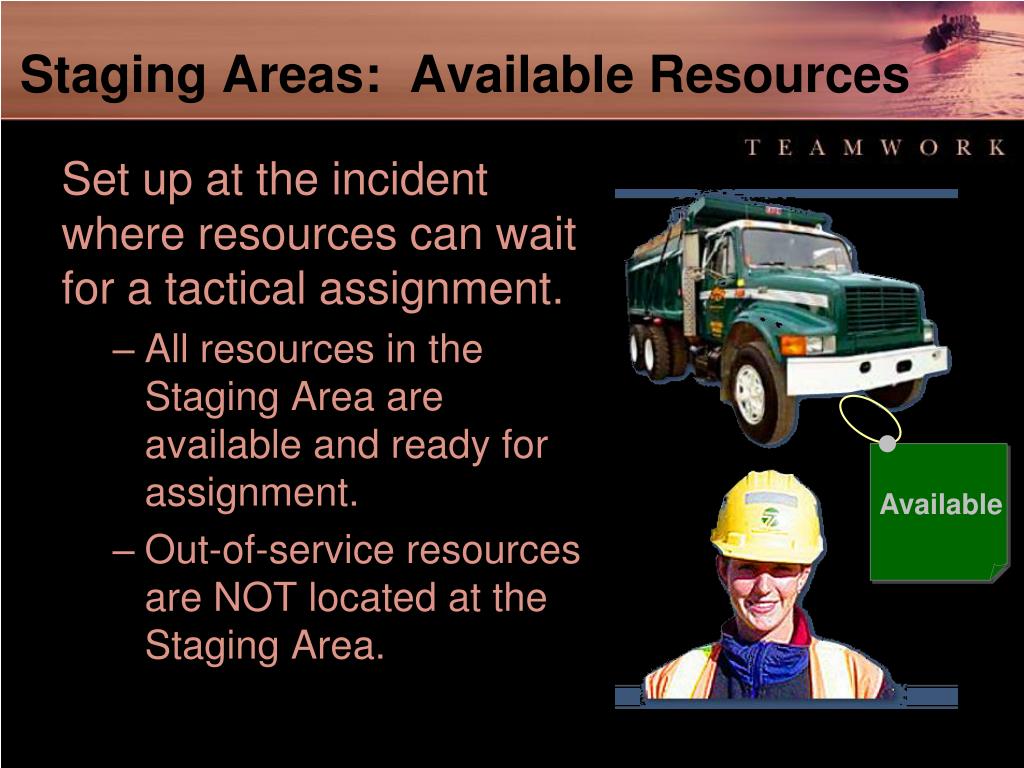 Staging Areas: Available Resources

TEAMWORK

Set up at the incident where resources can wait for a tactical assignment.

– All resources in the Staging Area are available and ready for assignment.

– Out-of-service resources are NOT located at the Staging Area.

Available